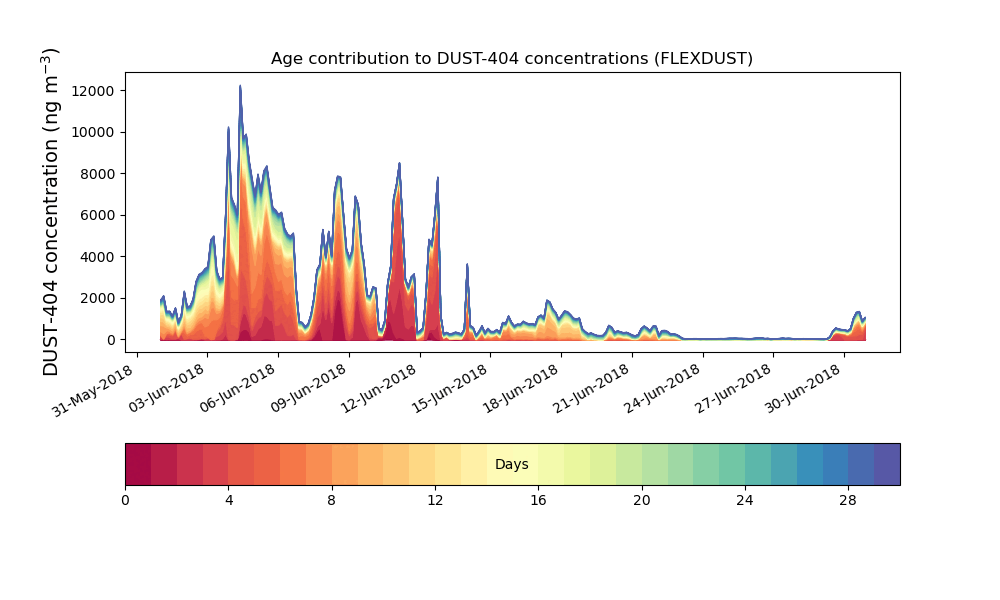 Age contribution to DUST-404 concentrations (FLEXDUST)

DUST-404 concentration (ng m$^{-3}$)

12000
10000
8000
6000
4000
2000
0

31-May-2018
03-Jun-2018
06-Jun-2018
09-Jun-2018
12-Jun-2018
15-Jun-2018
18-Jun-2018
21-Jun-2018
24-Jun-2018
27-Jun-2018
30-Jun-2018

Days

0
4
8
12
16
20
24
28